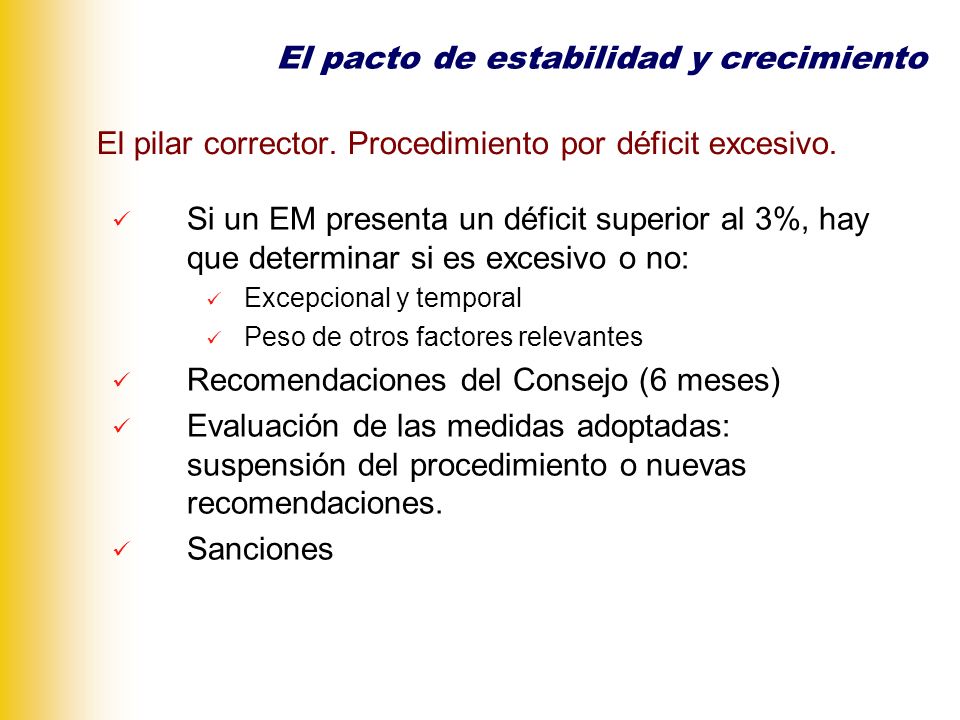 El pacto de estabilidad y crecimiento

El pilar corrector. Procedimiento por déficit excesivo.

✓ Si un EM presenta un déficit superior al 3%, hay que determinar si es excesivo o no:

✓ Excepcional y temporal

✓ Peso de otros factores relevantes

✓ Recomendaciones del Consejo (6 meses)

✓ Evaluación de las medidas adoptadas: suspensión del procedimiento o nuevas recomendaciones.

✓ Sanciones